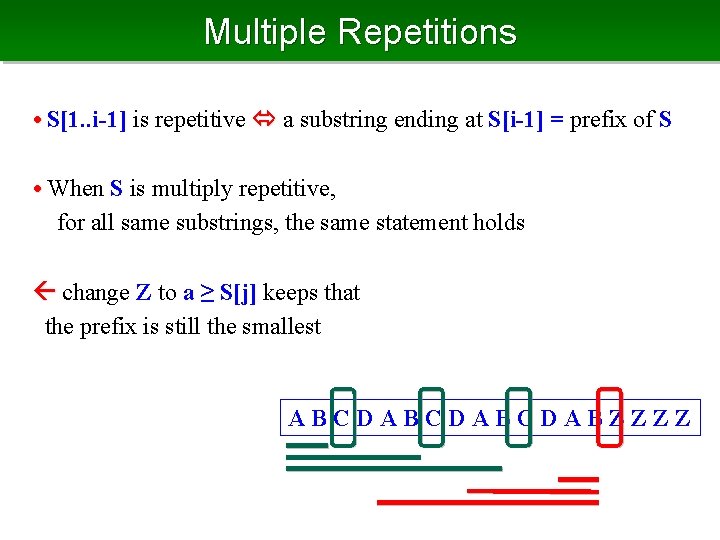 Multiple Repetitions

• S[1..i-1] is repetitive ⇔ a substring ending at S[i-1] = prefix of S

• When S is multiply repetitive, for all same substrings, the same statement holds

← change Z to a ≥ S[j] keeps that the prefix is still the smallest

A B C D A B C D A B C D A B Z Z Z Z